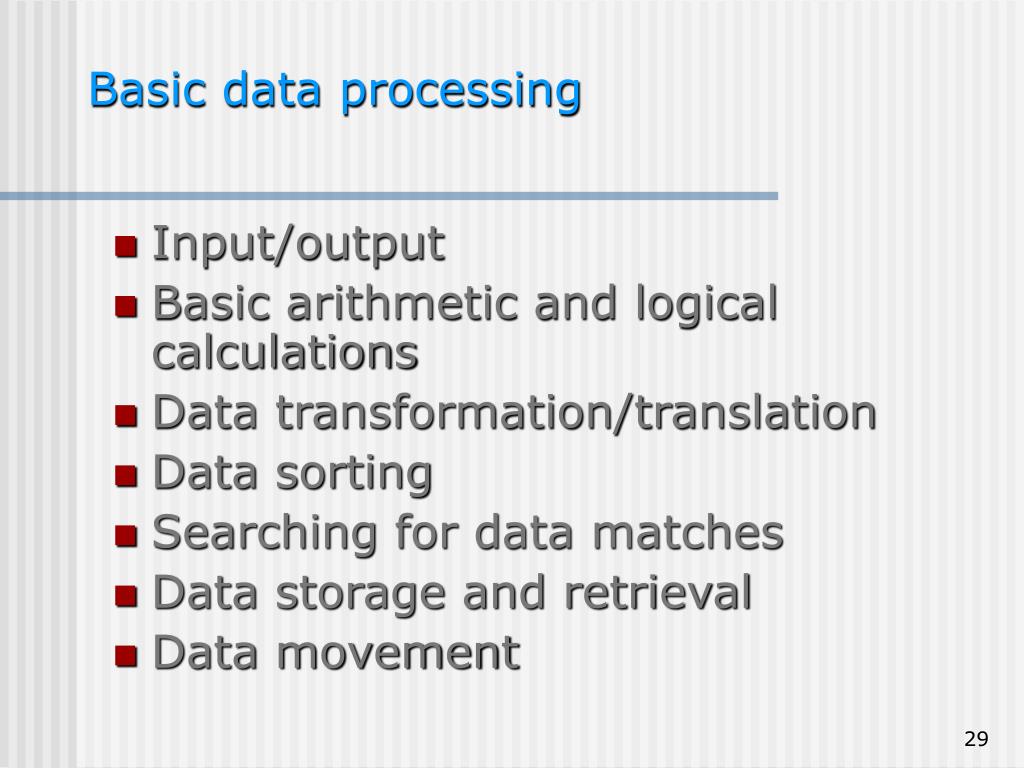 Basic data processing

- Input/output
- Basic arithmetic and logical calculations
- Data transformation/translation
- Data sorting
- Searching for data matches
- Data storage and retrieval
- Data movement

29